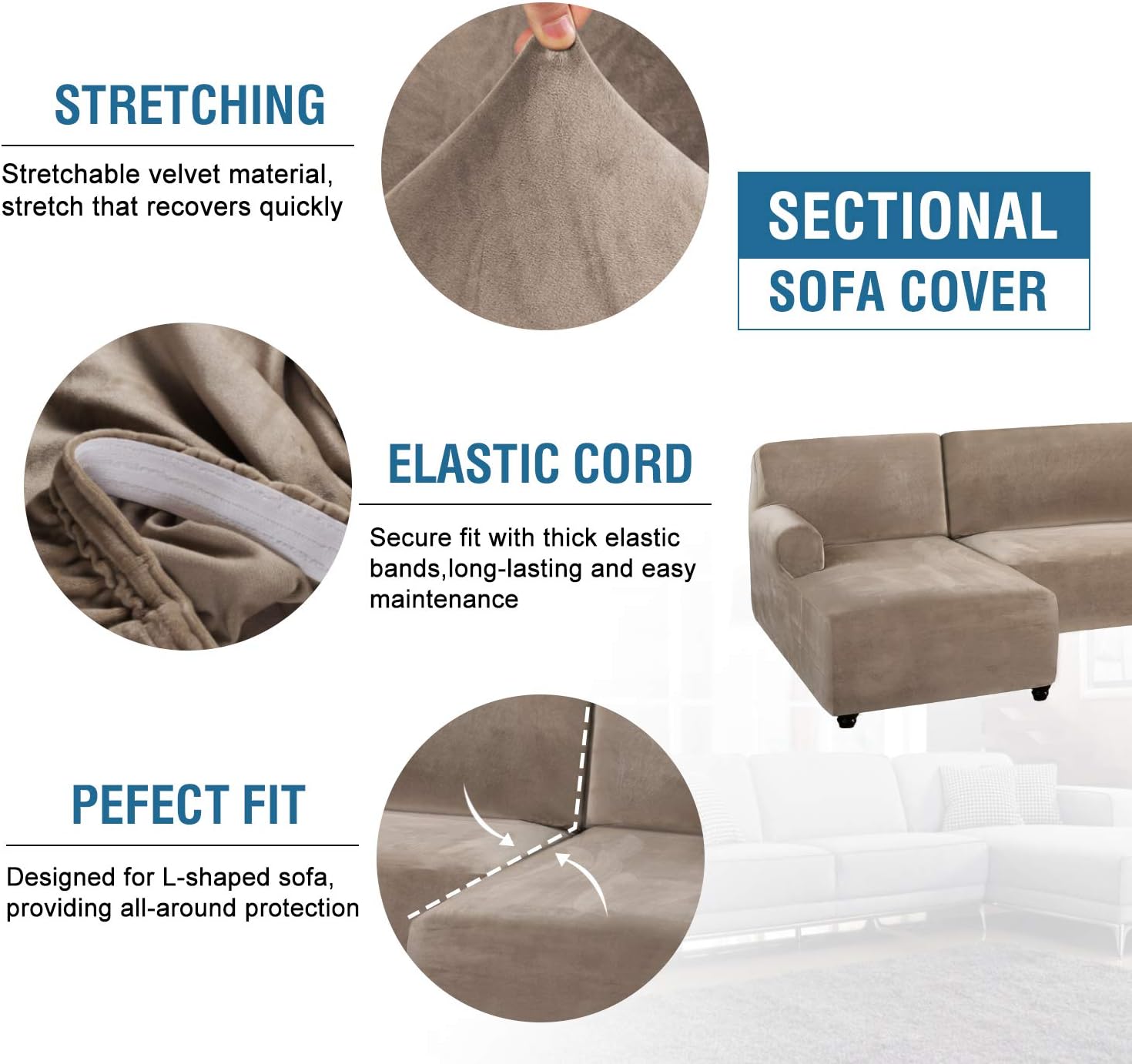 STRETCHING

Stretchable velvet material, stretch that recovers quickly

SECTIONAL

SOFA COVER

ELASTIC CORD

Secure fit with thick elastic bands,long-lasting and easy maintenance

PEFECT FIT

Designed for L-shaped sofa, providing all-around protection